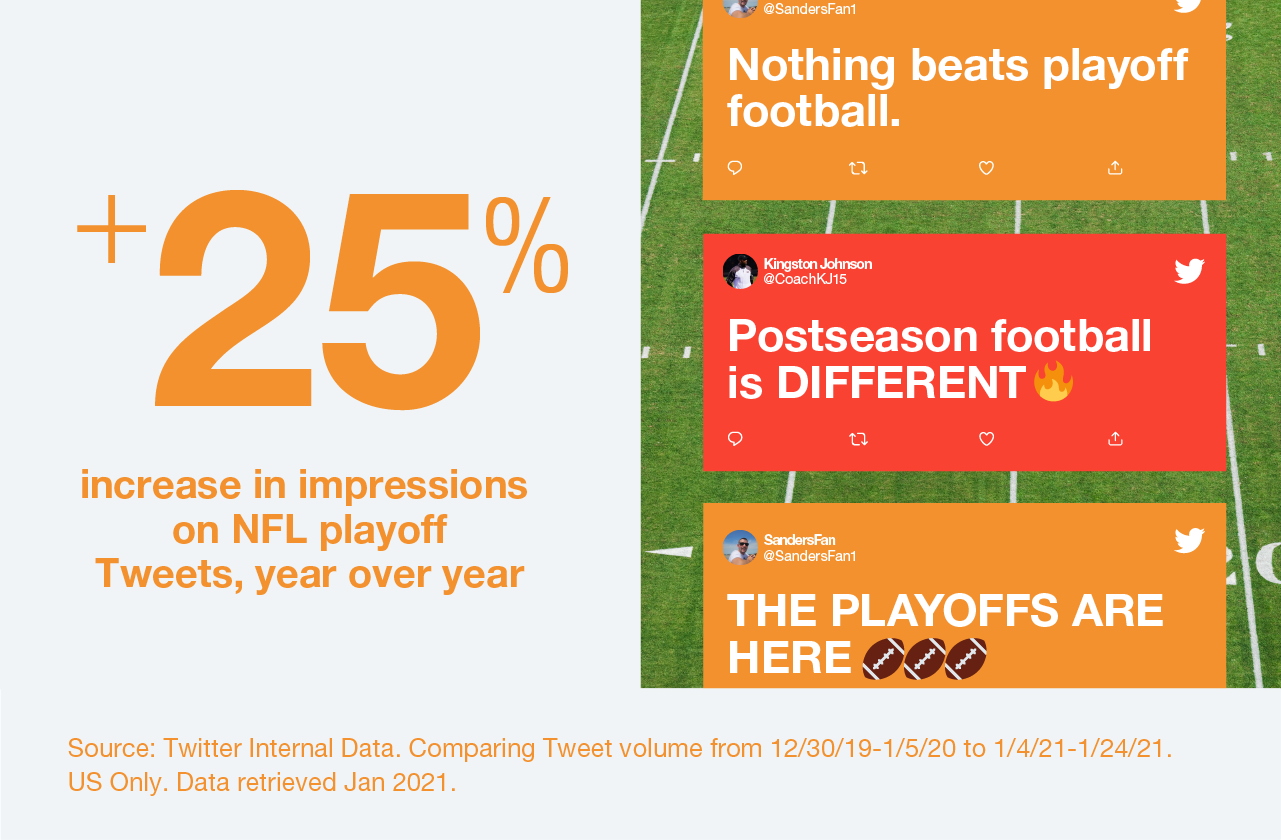 +25%

increase in impressions on NFL playoff Tweets, year over year

@SandersFan1

Nothing beats playoff football.

Kingston Johnson
@CoachKJ15

Postseason football is DIFFERENT🔥

SandersFan
@SandersFan1

THE PLAYOFFS ARE HERE 🏈🏈🏈

Source: Twitter Internal Data. Comparing Tweet volume from 12/30/19-1/5/20 to 1/4/21-1/24/21. US Only. Data retrieved Jan 2021.